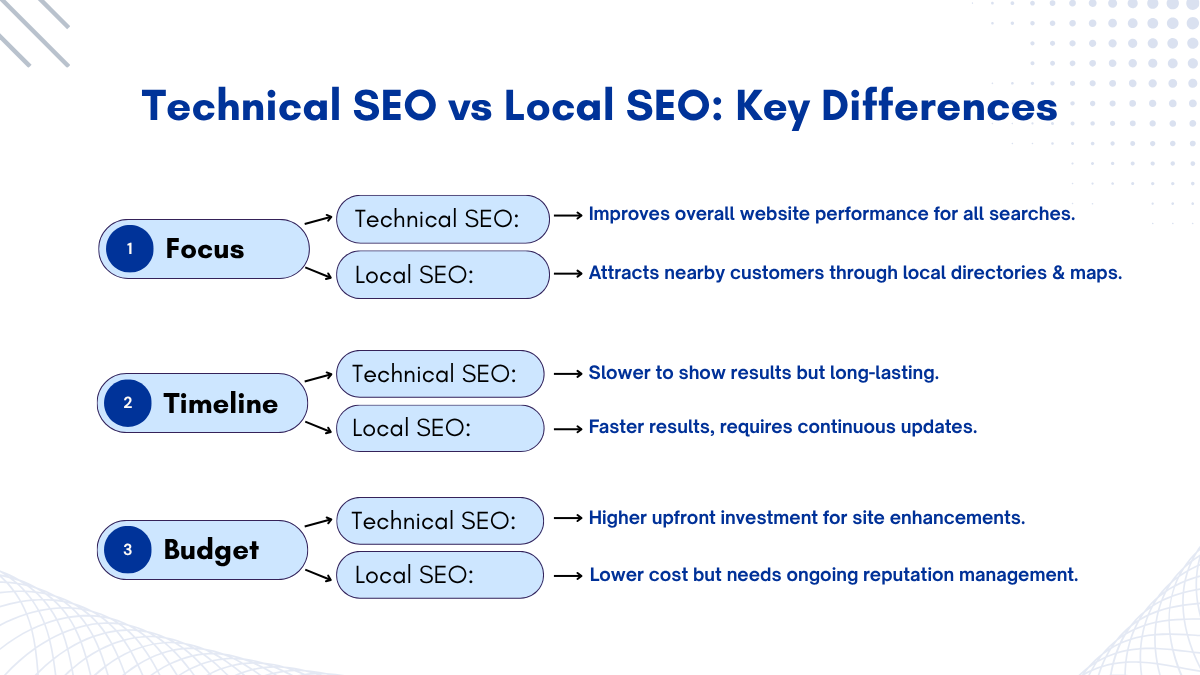 Technical SEO vs Local SEO: Key Differences

1 Focus

Technical SEO: Improves overall website performance for all searches.

Local SEO: Attracts nearby customers through local directories & maps.

2 Timeline

Technical SEO: Slower to show results but long-lasting.

Local SEO: Faster results, requires continuous updates.

3 Budget

Technical SEO: Higher upfront investment for site enhancements.

Local SEO: Lower cost but needs ongoing reputation management.